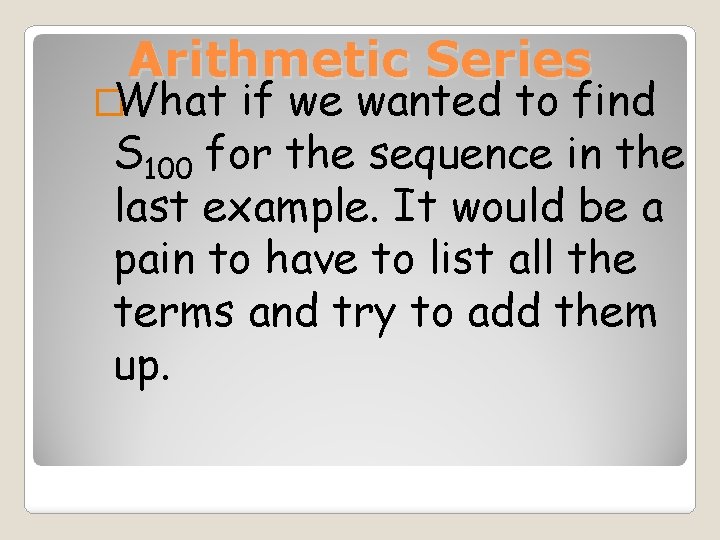 Arithmetic Series

What if we wanted to find $S_{100}$ for the sequence in the last example. It would be a pain to have to list all the terms and try to add them up.